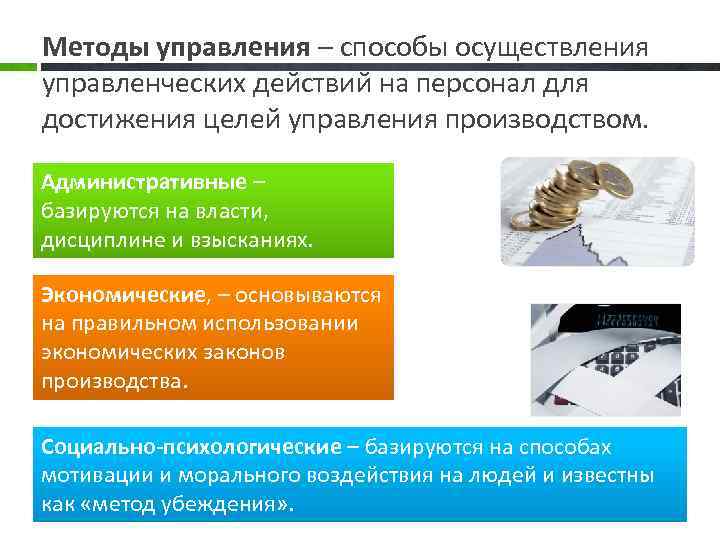 Методы управления – способы осуществления управленческих действий на персонал для достижения целей управления производством.

Административные – базируются на власти, дисциплине и взысканиях.

Экономические, – основываются на правильном использовании экономических законов производства.

Социально-психологические – базируются на способах мотивации и морального воздействия на людей и известны как «метод убеждения».